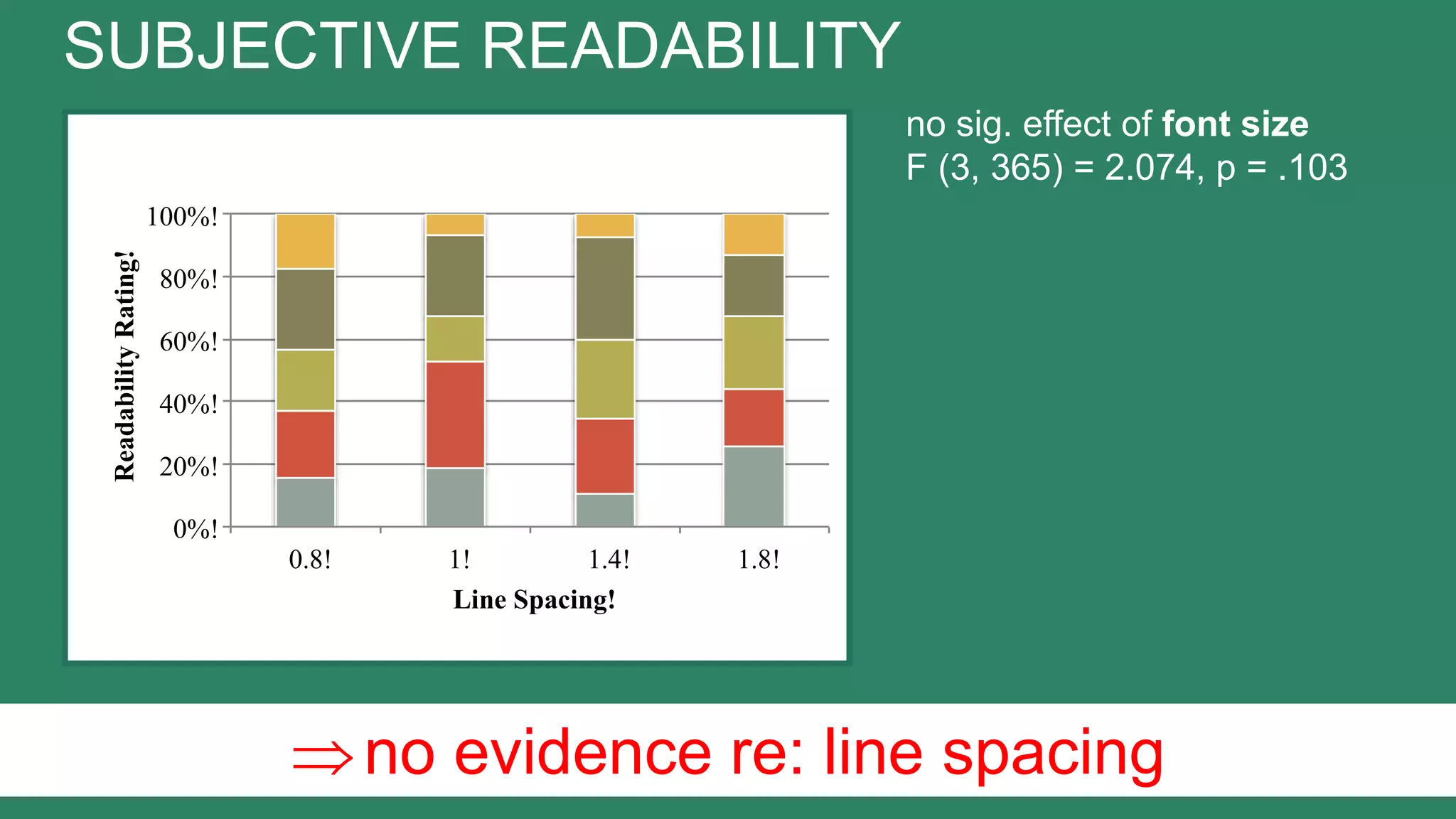 SUBJECTIVE READABILITY

Readability Rating!

100%!
80%!
60%!
40%!
20%!
0%!

0.8!
1!
1.4!
1.8!

Line Spacing!

no sig. effect of font size
F (3, 365) = 2.074, p = .103

⇒ no evidence re: line spacing